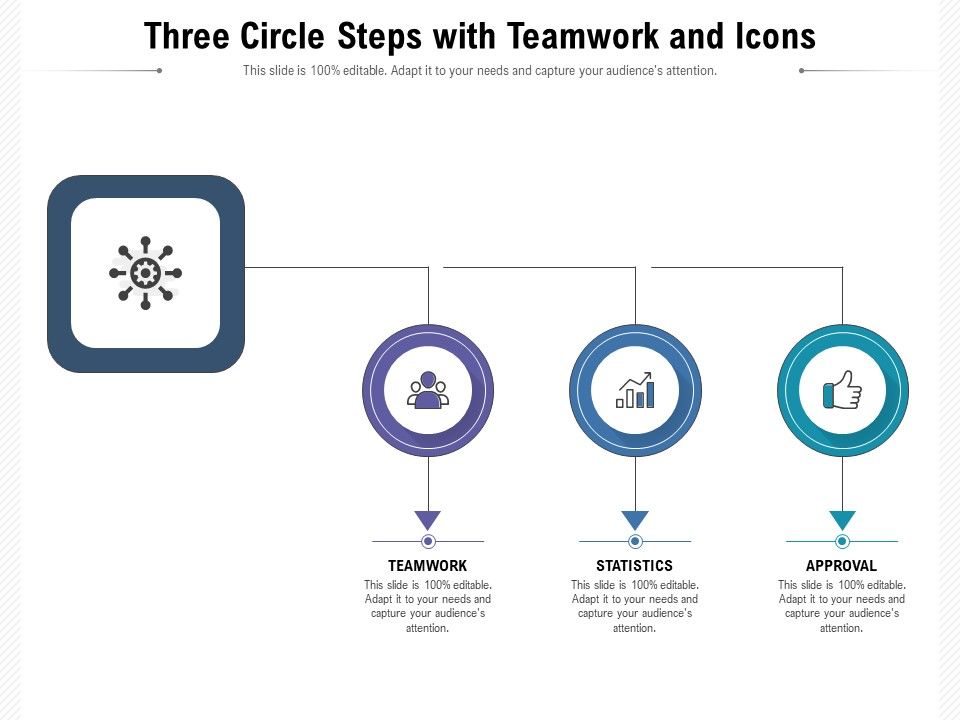 Three Circle Steps with Teamwork and Icons

This slide is 100% editable. Adapt it to your needs and capture your audience's attention.

TEAMWORK

This slide is 100% editable. Adapt it to your needs and capture your audience's attention.

STATISTICS

This slide is 100% editable. Adapt it to your needs and capture your audience's attention.

APPROVAL

This slide is 100% editable. Adapt it to your needs and capture your audience's attention.